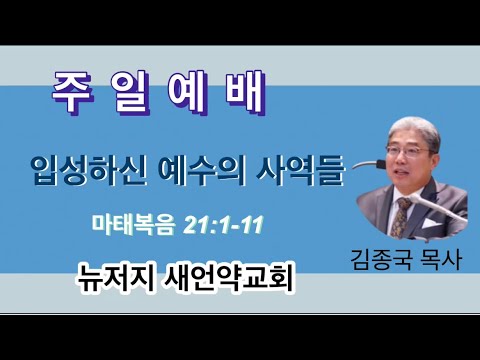 주 일 예 배

입성하신 예수의 사역들

마태복음 21:1-11

김종국 목사

뉴저지 새언약교회